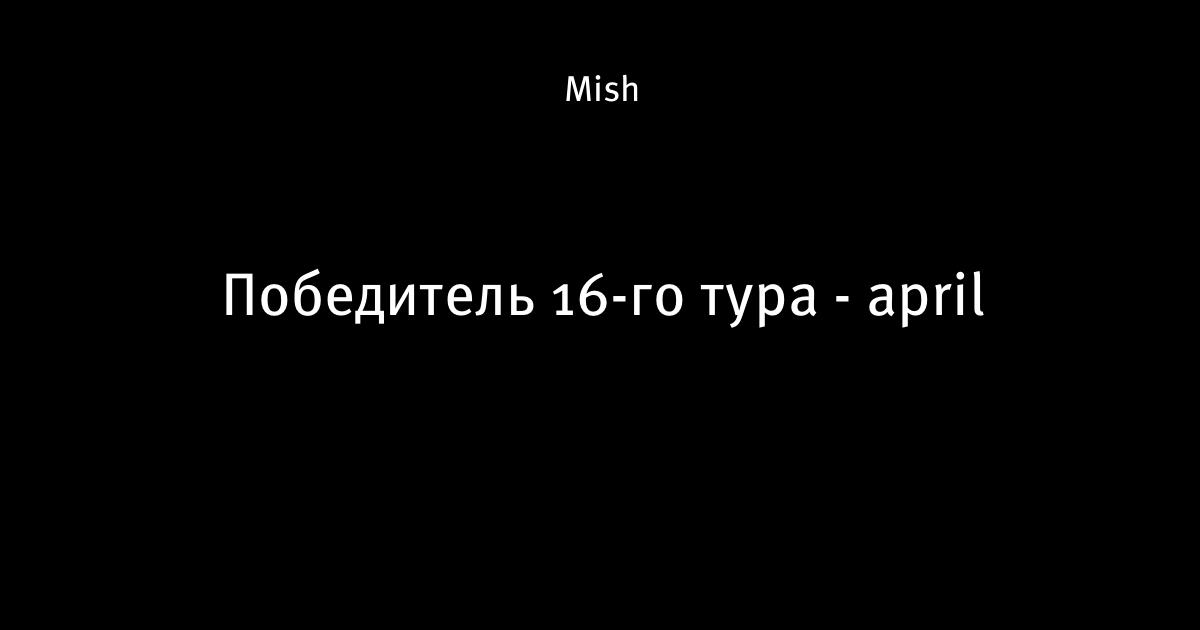 Mish

Победитель 16-го тура - april